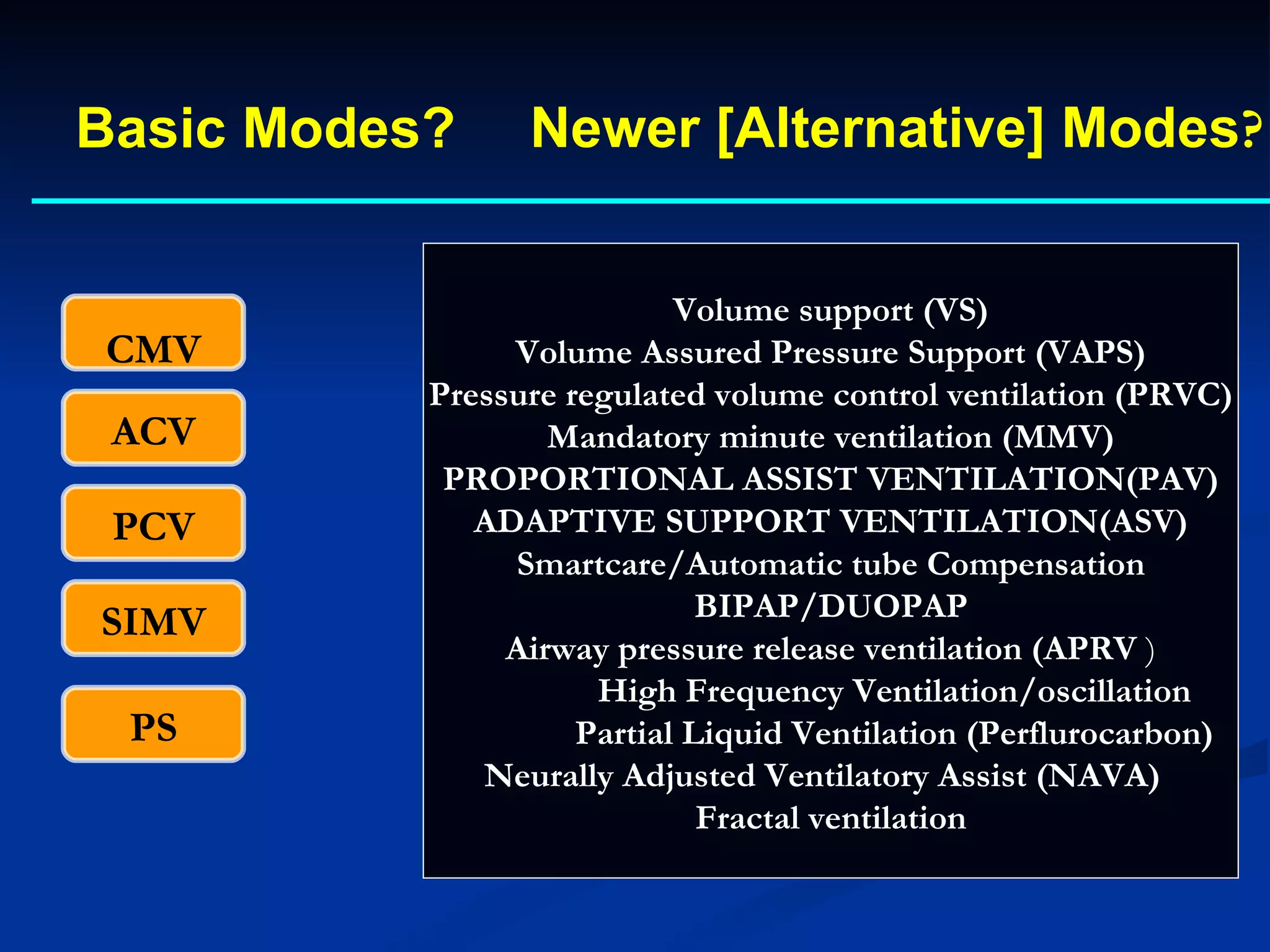 Basic Modes? Newer [Alternative] Modes?

CMV

ACV

PCV

SIMV

PS

Volume support (VS)
Volume Assured Pressure Support (VAPS)
Pressure regulated volume control ventilation (PRVC)
Mandatory minute ventilation (MMV)
PROPORTIONAL ASSIST VENTILATION(PAV)
ADAPTIVE SUPPORT VENTILATION(ASV)
Smartcare/Automatic tube Compensation
BIPAP/DUOPAP
Airway pressure release ventilation (APRV )
High Frequency Ventilation/oscillation
Partial Liquid Ventilation (Perflurocarbon)
Neurally Adjusted Ventilatory Assist (NAVA)
Fractal ventilation